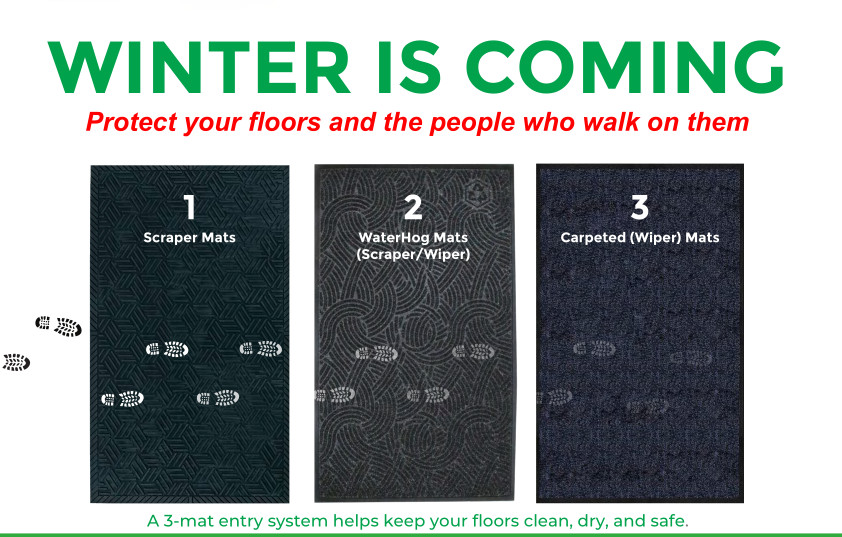 WINTER IS COMING

Protect your floors and the people who walk on them

1
Scraper Mats

2
WaterHog Mats (Scraper/Wiper)

3
Carpeted (Wiper) Mats

A 3-mat entry system helps keep your floors clean, dry, and safe.